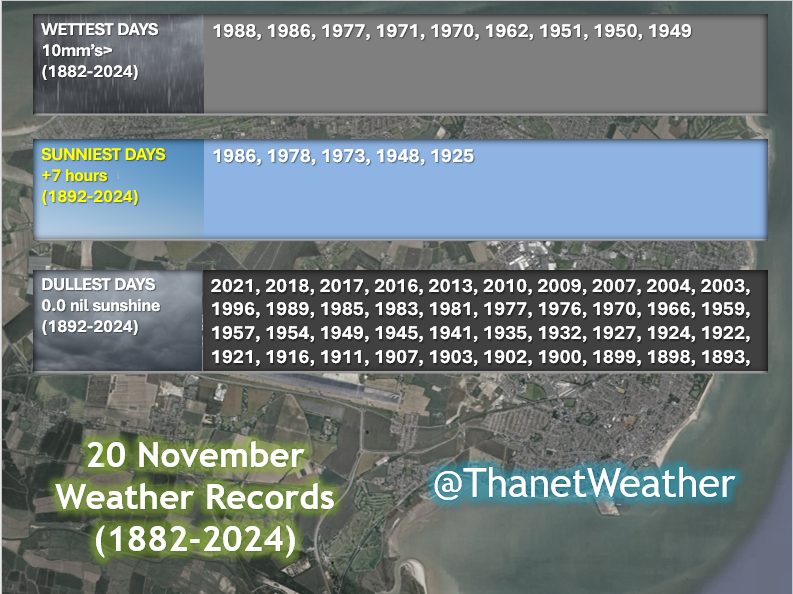 WETTEST DAYS
10mm's>
(1882-2024)

1988, 1986, 1977, 1971, 1970, 1962, 1951, 1950, 1949

SUNNIEST DAYS
+7 hours
(1892-2024)

1986, 1978, 1973, 1948, 1925

DULLEST DAYS
0.0 nil sunshine
(1892-2024)

2021, 2018, 2017, 2016, 2013, 2010, 2009, 2007, 2004, 2003, 1996, 1989, 1985, 1983, 1981, 1977, 1976, 1970, 1966, 1959, 1957, 1954, 1949, 1945, 1941, 1935, 1932, 1927, 1924, 1922, 1921, 1916, 1911, 1907, 1903, 1902, 1900, 1899, 1898, 1893,

20 November
Weather Records
(1882-2024)

@ThanetWeather